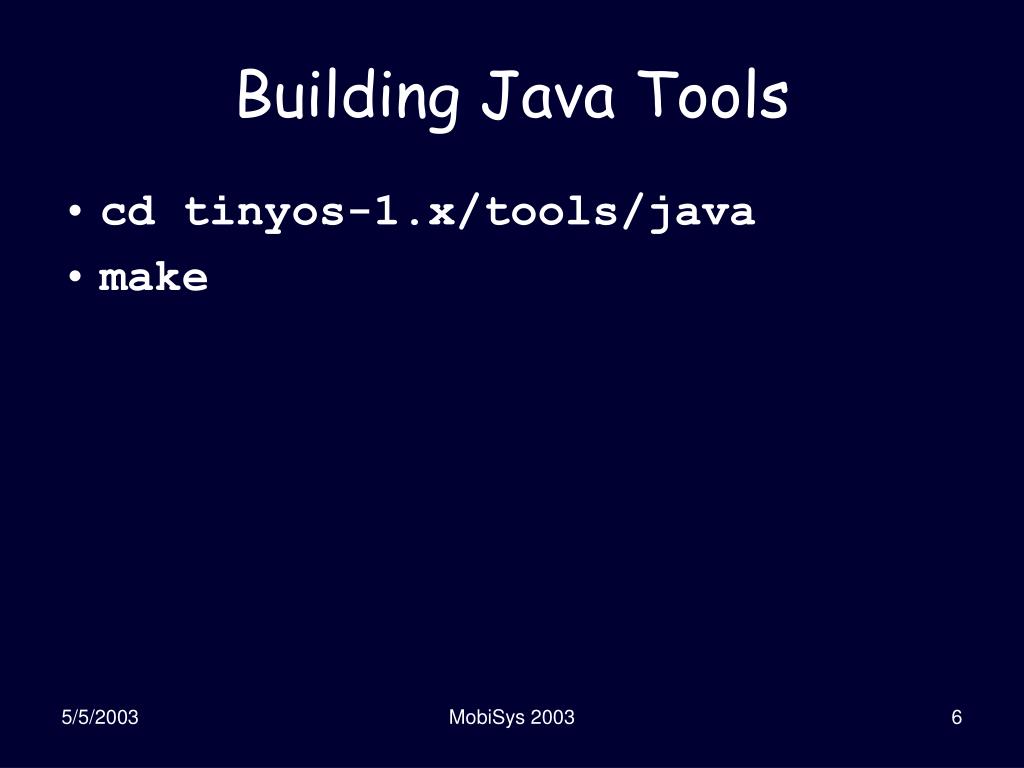 Building Java Tools

• cd tinyos-1.x/tools/java
• make

5/5/2003

MobiSys 2003

6